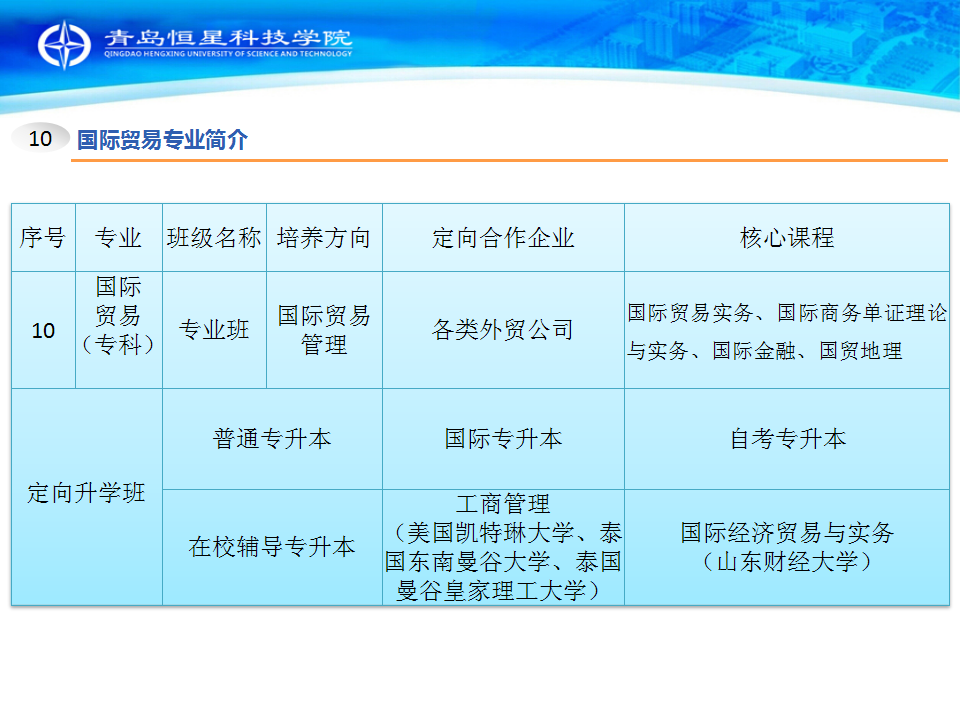 青岛恒星科技学院
QINGDAO HENGXING UNIVERSITY OF SCIENCE AND TECHNOLOGY

10 国际贸易专业简介

| 序号 | 专业 | 班级名称 | 培养方向 | 定向合作企业 | 核心课程 |
|---|---|---|---|---|---|
| 10 | 国际贸易（专科） | 专业班 | 国际贸易管理 | 各类外贸公司 | 国际贸易实务、国际商务单证理论与实务、国际金融、国贸地理 |
| 定向升学班 | | 普通专升本 | | 国际专升本 | 自考专升本 |
| | | 在校辅导专升本 | | 工商管理（美国凯特琳大学、泰国东南曼谷大学、泰国曼谷皇家理工大学） | 国际经济贸易与实务（山东财经大学） |